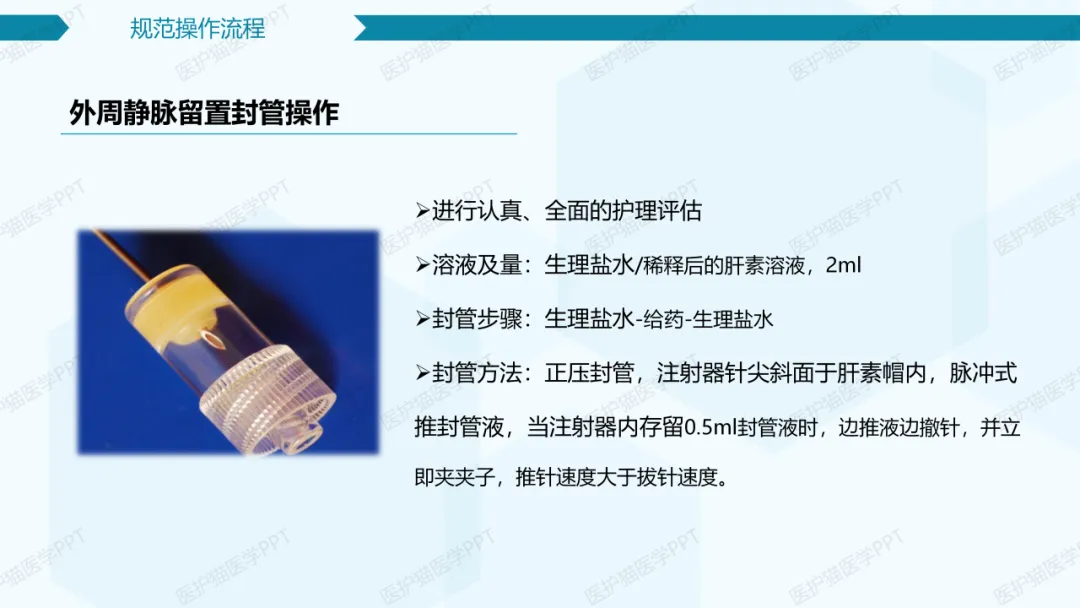 规范操作流程

外周静脉留置封管操作

➢进行认真、全面的护理评估

➢溶液及量：生理盐水/稀释后的肝素溶液，2ml

➢封管步骤：生理盐水-给药-生理盐水

➢封管方法：正压封管，注射器针尖斜面于肝素帽内，脉冲式推封管液，当注射器内存留0.5ml封管液时，边推液边撤针，并立即夹夹子，推针速度大于拔针速度。

医护猫医学PPT